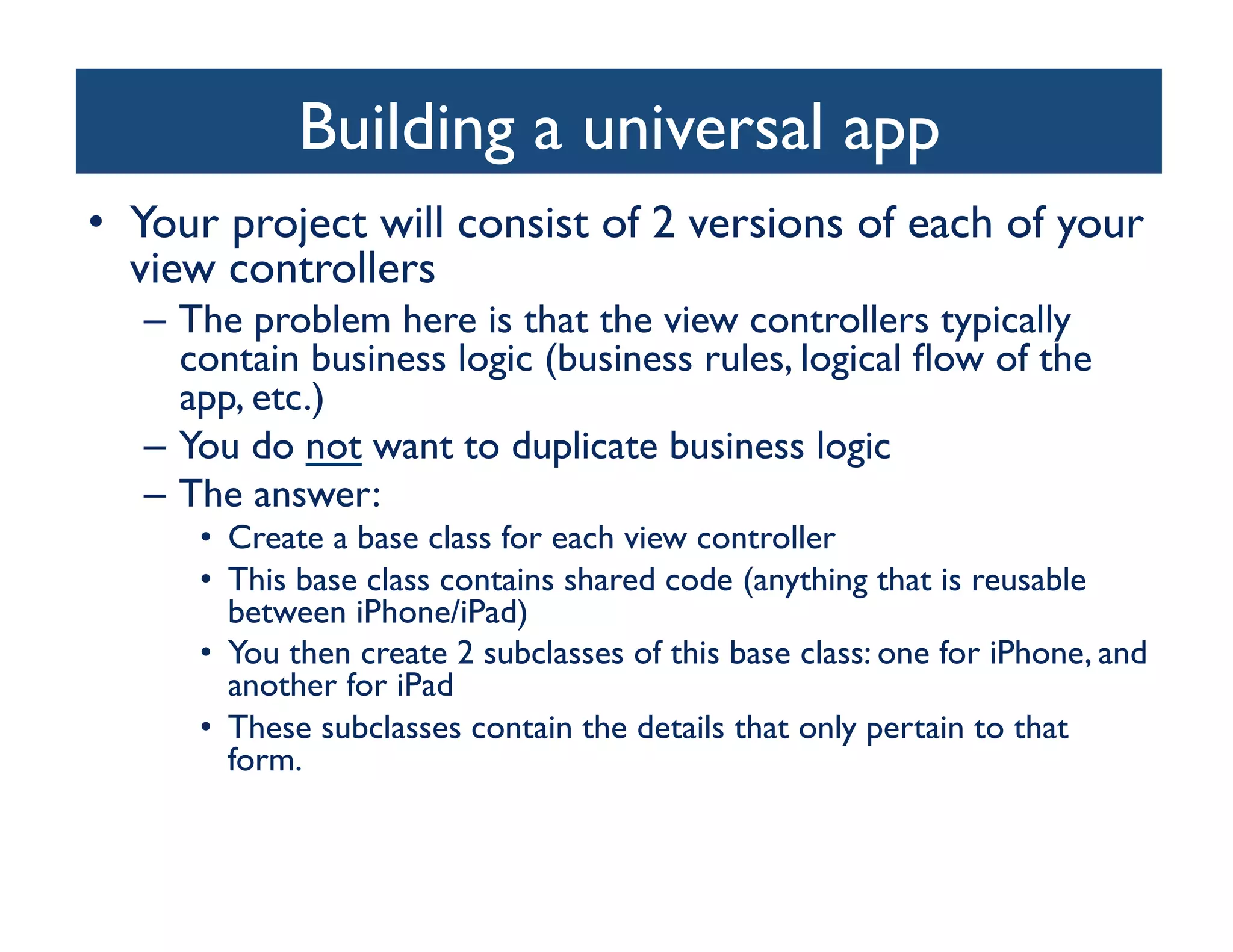 Building a universal app

• Your project will consist of 2 versions of each of your view controllers
– The problem here is that the view controllers typically contain business logic (business rules, logical flow of the app, etc.)
– You do not want to duplicate business logic
– The answer:
• Create a base class for each view controller
• This base class contains shared code (anything that is reusable between iPhone/iPad)
• You then create 2 subclasses of this base class: one for iPhone, and another for iPad
• These subclasses contain the details that only pertain to that form.